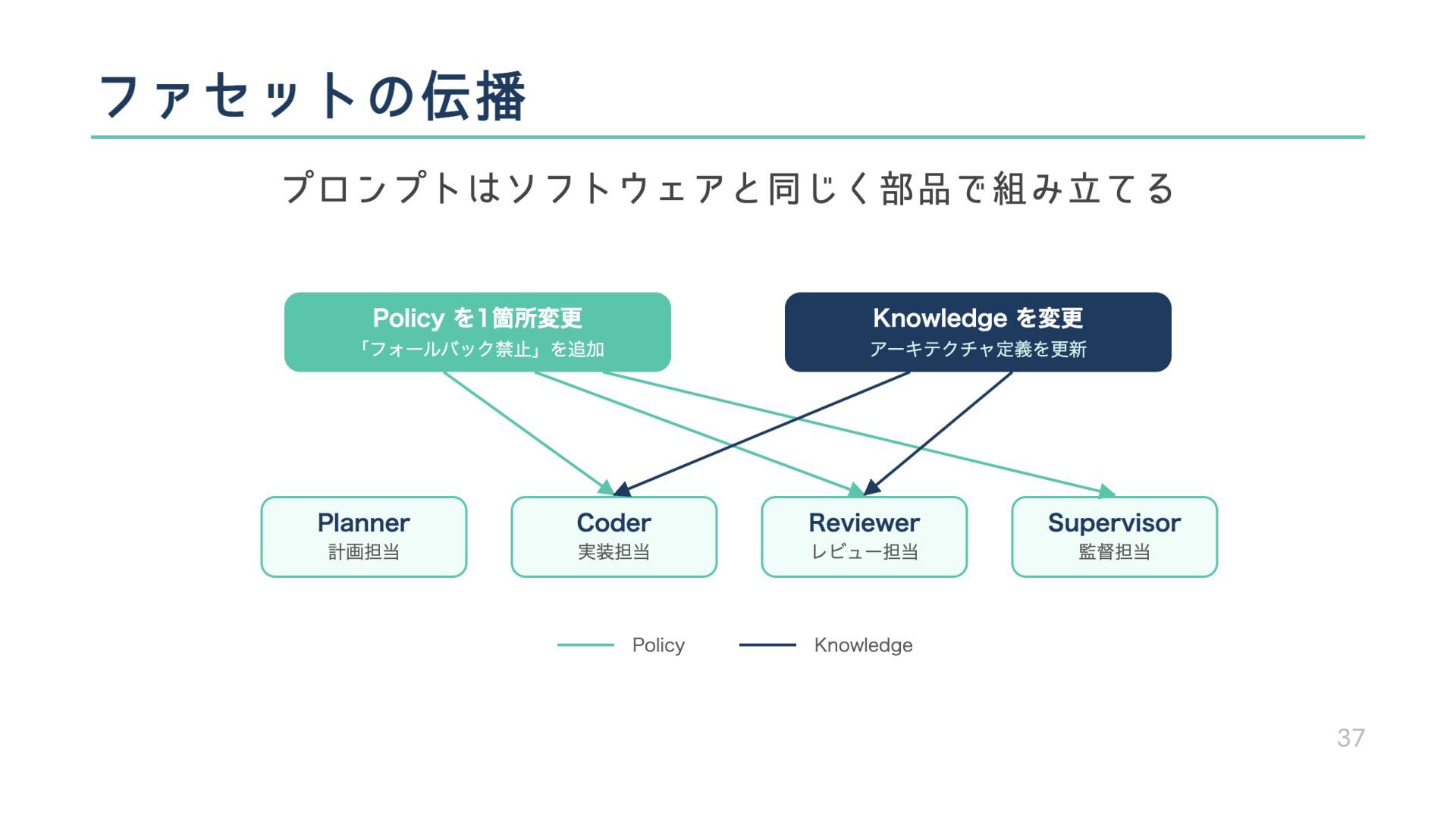 ファセットの伝播

プロンプトはソフトウェアと同じく部品で組み立てる

Policy を1箇所変更
「フォールバック禁止」を追加

Knowledge を変更
アーキテクチャ定義を更新

Planner
計画担当

Coder
実装担当

Reviewer
レビュー担当

Supervisor
監督担当

Policy

Knowledge

37